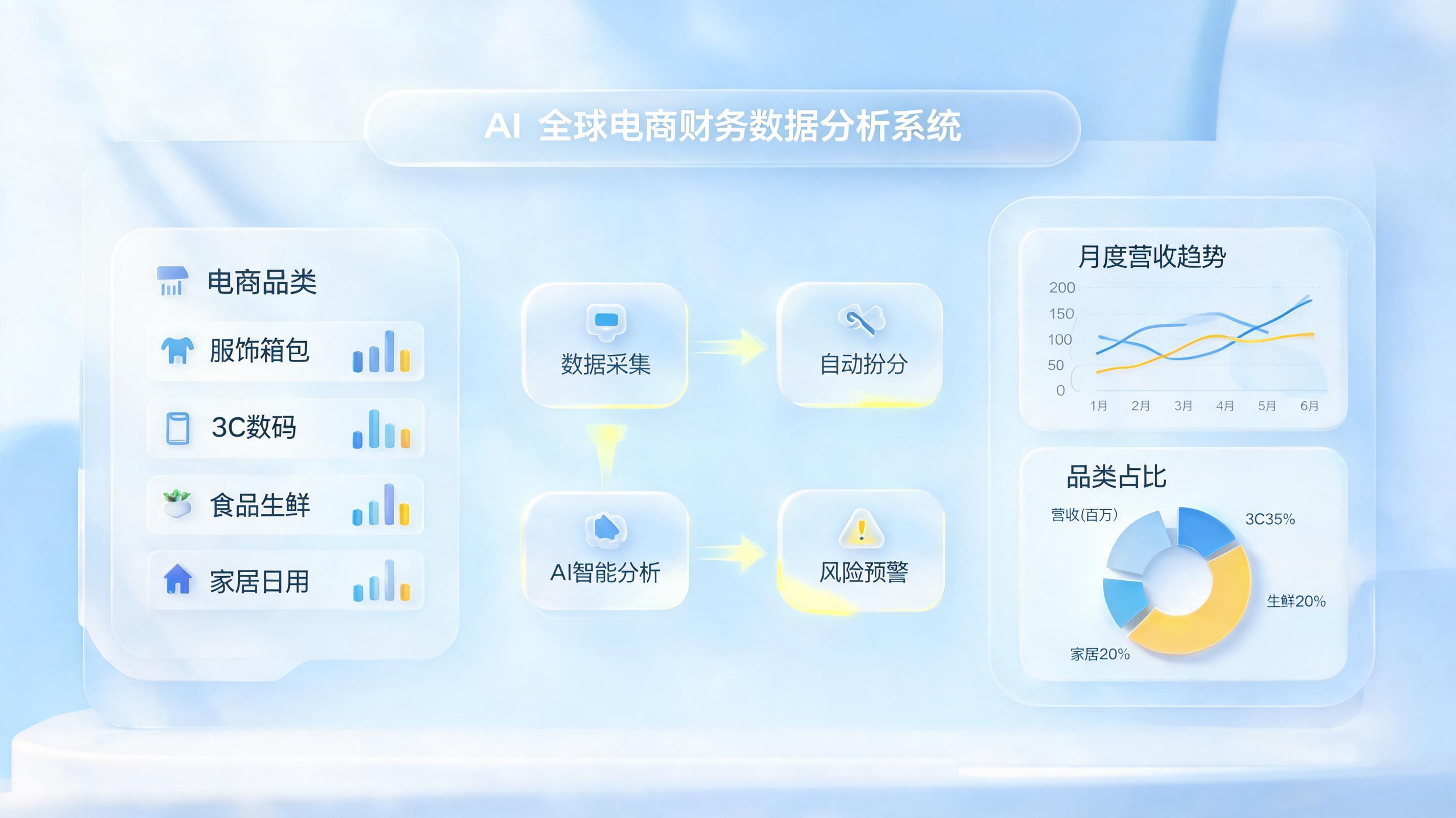 AI 全球电商财务数据分析系统

电商品类

服饰箱包

3C数码

食品生鲜

家居日用

数据采集

自动扮分

AI智能分析

风险预警

月度营收趋势

200
150
100
50
0

1月 2月 3月 4月 5月 6月

品类占比

营收(百万)

3C35%

生鲜20%

家居20%